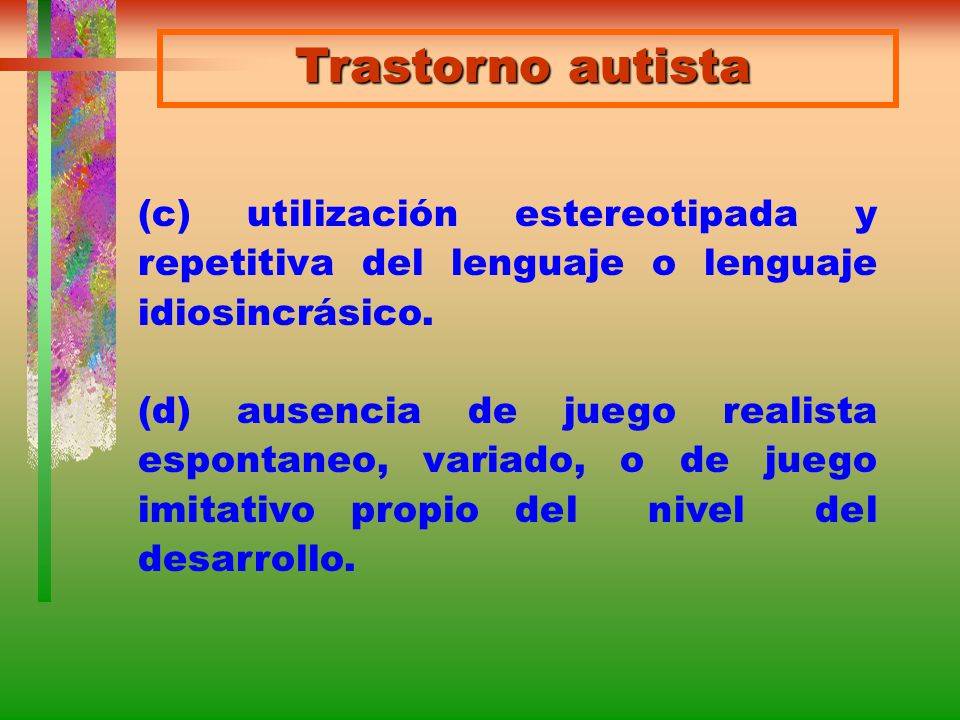 Trastorno autista

(c) utilización estereotipada y repetitiva del lenguaje o lenguaje idiosincrásico.

(d) ausencia de juego realista espontaneo, variado, o de juego imitativo propio del nivel del desarrollo.